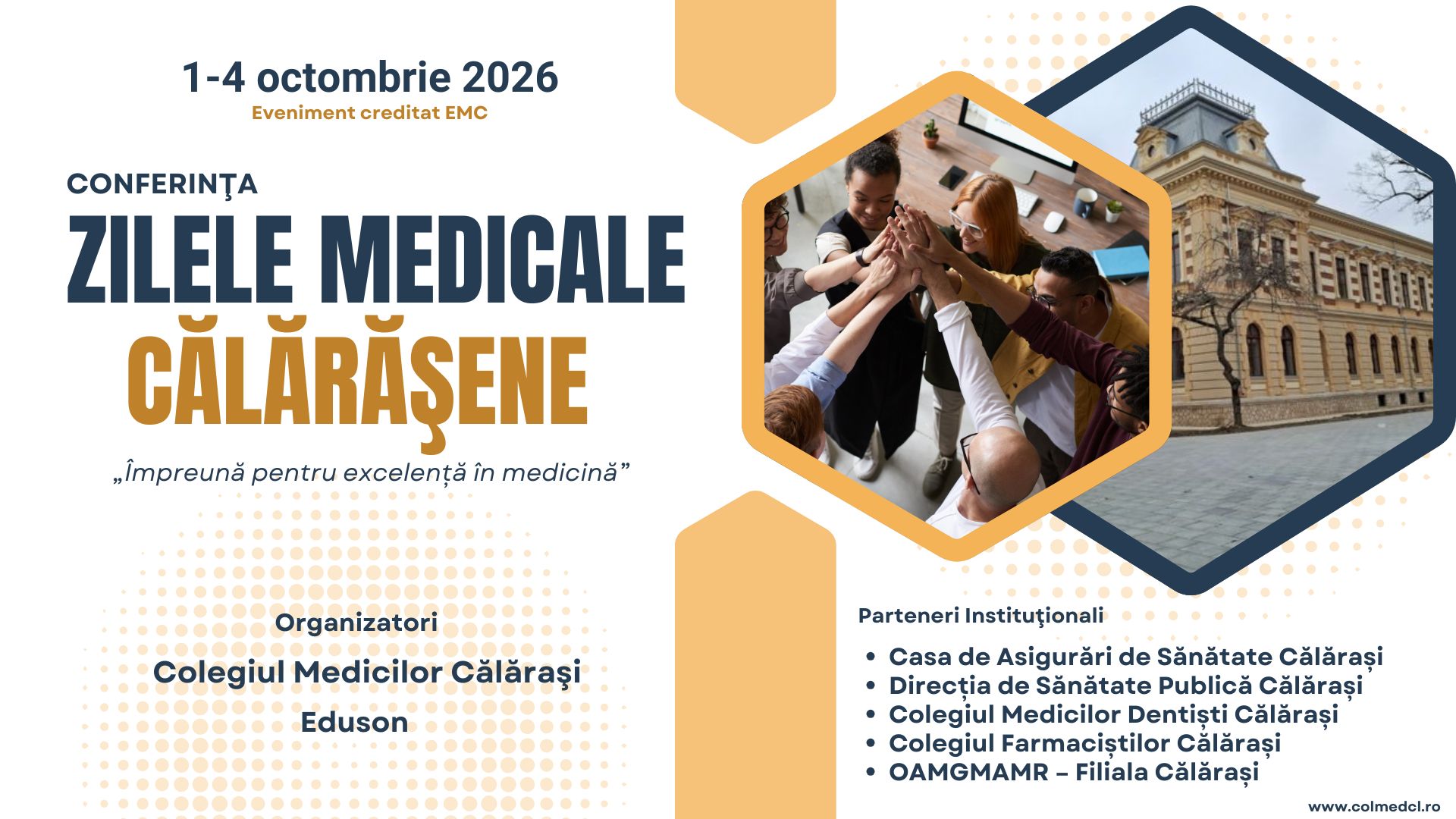 1-4 octombrie 2026
Eveniment creditat EMC

CONFERINŢA
ZILELE MEDICALE
CĂLĂRĂŞENE

„Împreună pentru excelență în medicină”

Organizatori
Colegiul Medicilor Călăraşi
Eduson

Parteneri Instituţionali
• Casa de Asigurări de Sănătate Călărași
• Direcția de Sănătate Publică Călărași
• Colegiul Medicilor Dentiști Călărași
• Colegiul Farmaciștilor Călărași
• OAMGMAMR – Filiala Călărași

www.colmedcl.ro